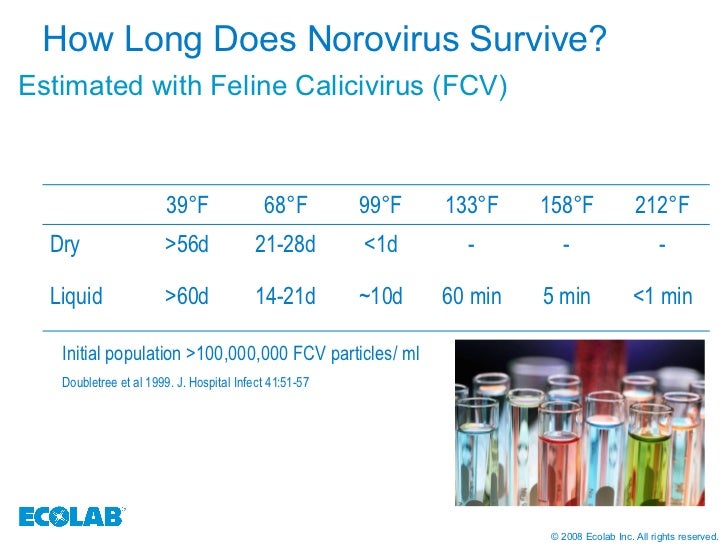 How Long Does Norovirus Survive?

Estimated with Feline Calicivirus (FCV)

| | 39°F | 68°F | 99°F | 133°F | 158°F | 212°F |
|---|---|---|---|---|---|---|
| Dry | >56d | 21-28d | <1d | - | - | - |
| Liquid | >60d | 14-21d | ~10d | 60 min | 5 min | <1 min |

Initial population >100,000,000 FCV particles/ ml

Doubletree et al 1999. J. Hospital Infect 41:51-57

ECOLAB

© 2008 Ecolab Inc. All rights reserved.